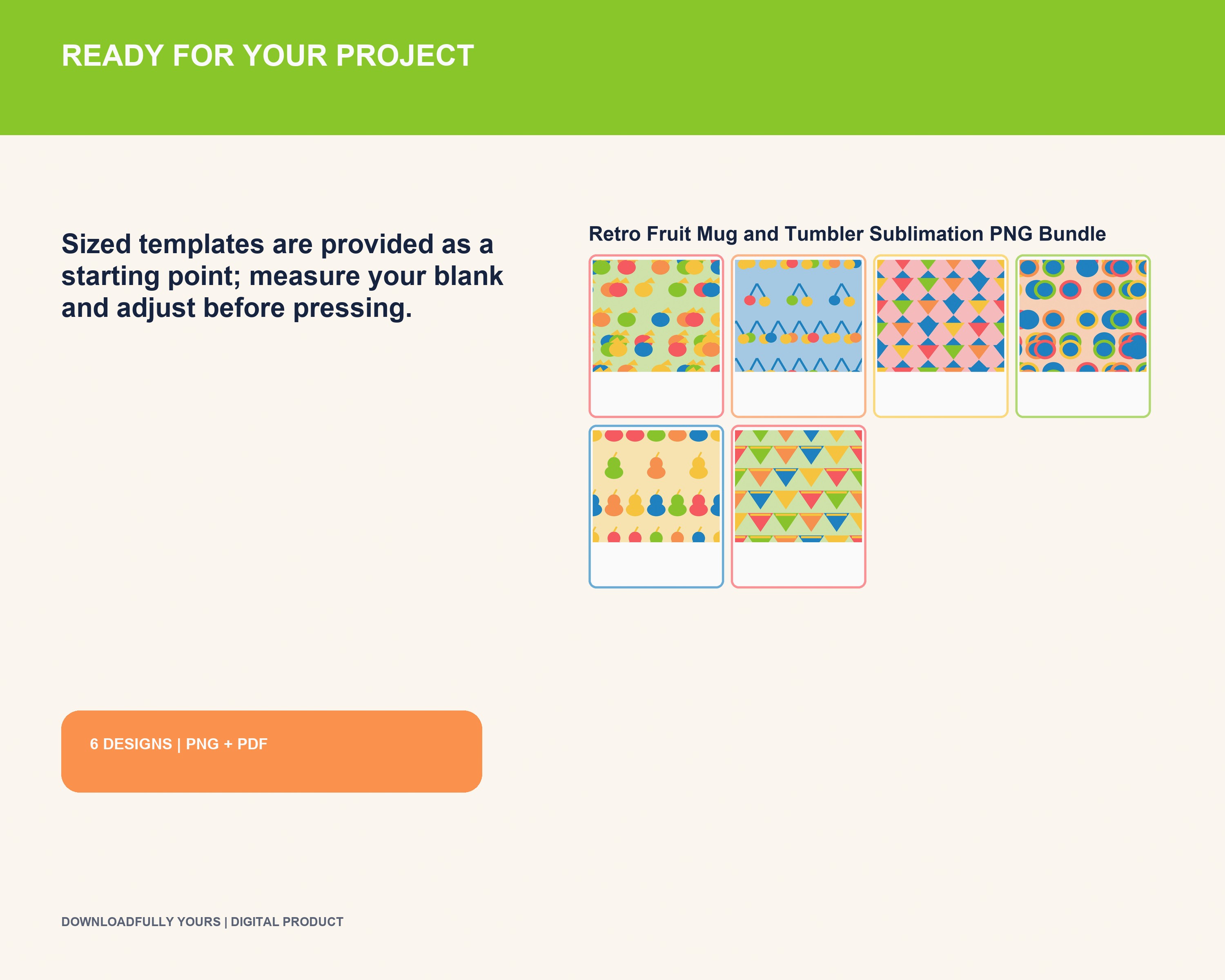 READY FOR YOUR PROJECT

Sized templates are provided as a starting point; measure your blank and adjust before pressing.

Retro Fruit Mug and Tumbler Sublimation PNG Bundle

6 DESIGNS | PNG + PDF

DOWNLOADFULLY YOURS | DIGITAL PRODUCT